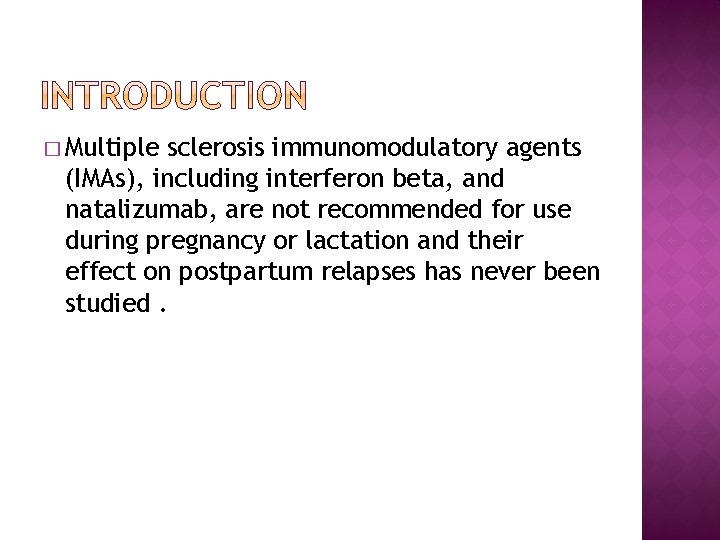 INTRODUCTION

□ Multiple sclerosis immunomodulatory agents (IMAs), including interferon beta, and natalizumab, are not recommended for use during pregnancy or lactation and their effect on postpartum relapses has never been studied .